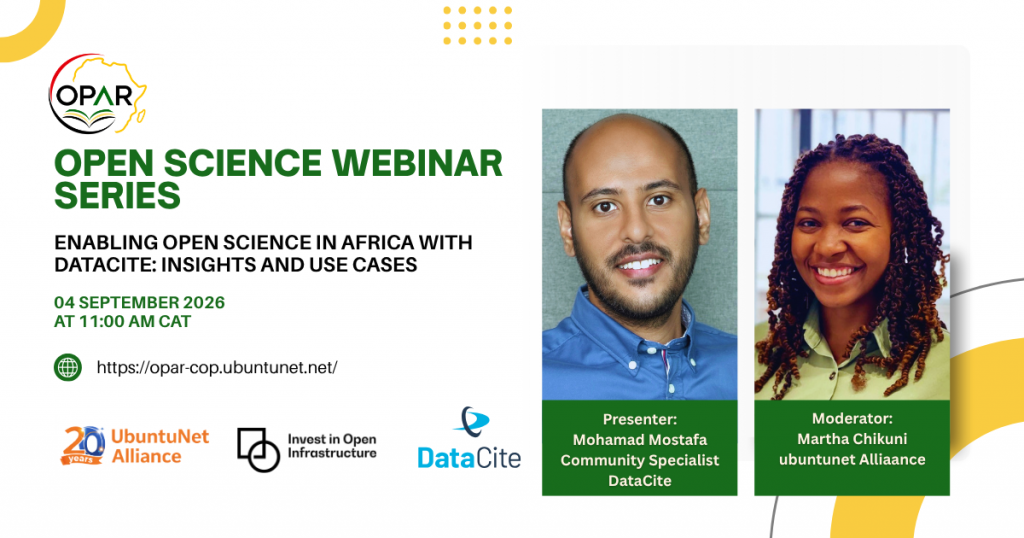 OPAR

OPEN SCIENCE WEBINAR SERIES

ENABLING OPEN SCIENCE IN AFRICA WITH DATACITE: INSIGHTS AND USE CASES

04 SEPTEMBER 2026
AT 11:00 AM CAT

https://opar-cop.ubuntunet.net/

20 years UbuntuNet Alliance

Invest in Open Infrastructure

DataCite

Presenter:
Mohamad Mostafa
Community Specialist
DataCite

Moderator:
Martha Chikuni
ubuntunet Alliaance